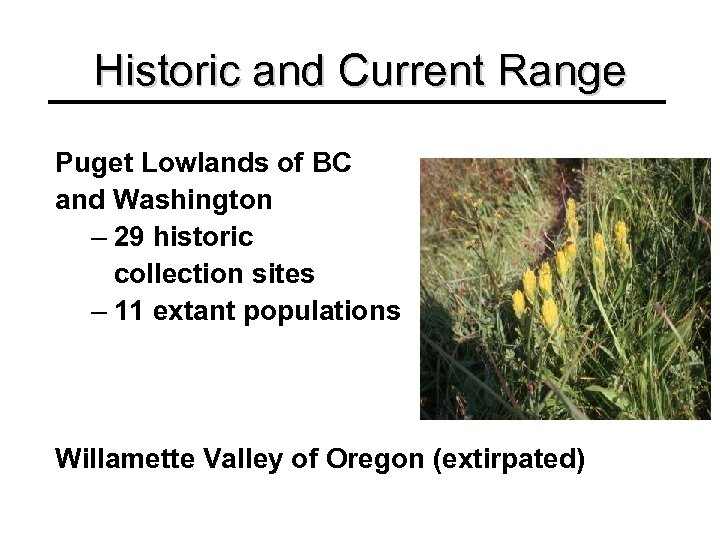 Historic and Current Range

Puget Lowlands of BC and Washington
– 29 historic collection sites
– 11 extant populations

Willamette Valley of Oregon (extirpated)